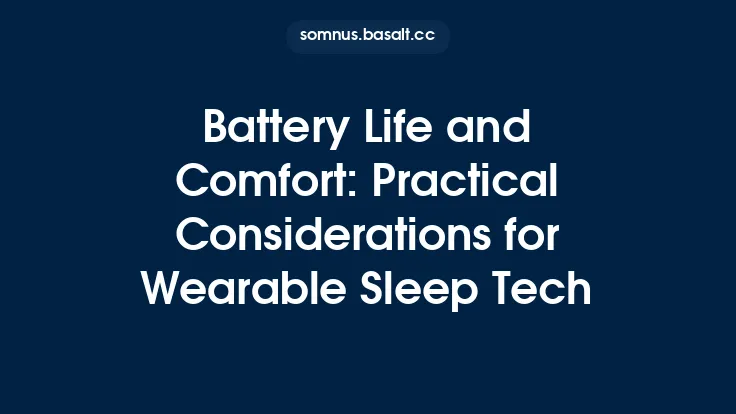 somnus.basalt.cc

Battery Life and Comfort: Practical Considerations for Wearable Sleep Tech